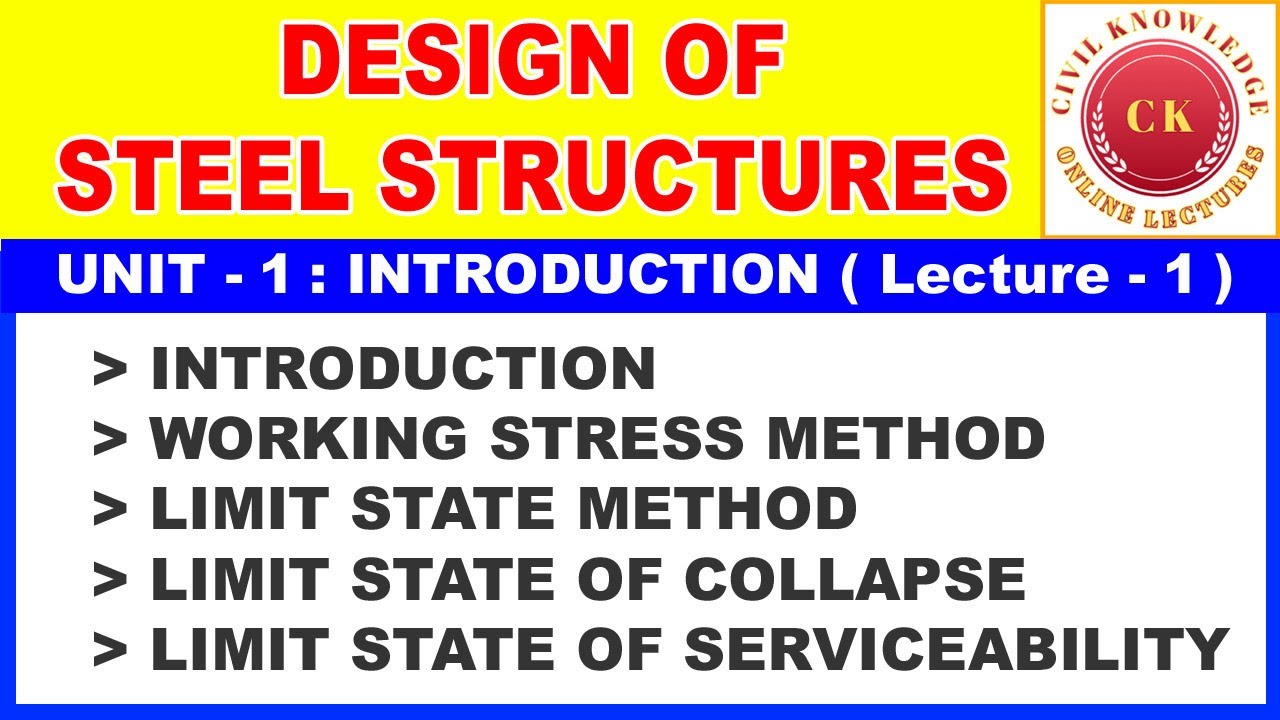 DESIGN OF
STEEL STRUCTURES

CIVIL KNOWLEDGE
CK
ONLINE LECTURES

UNIT - 1 : INTRODUCTION ( Lecture - 1 )

> INTRODUCTION
> WORKING STRESS METHOD
> LIMIT STATE METHOD
> LIMIT STATE OF COLLAPSE
> LIMIT STATE OF SERVICEABILITY